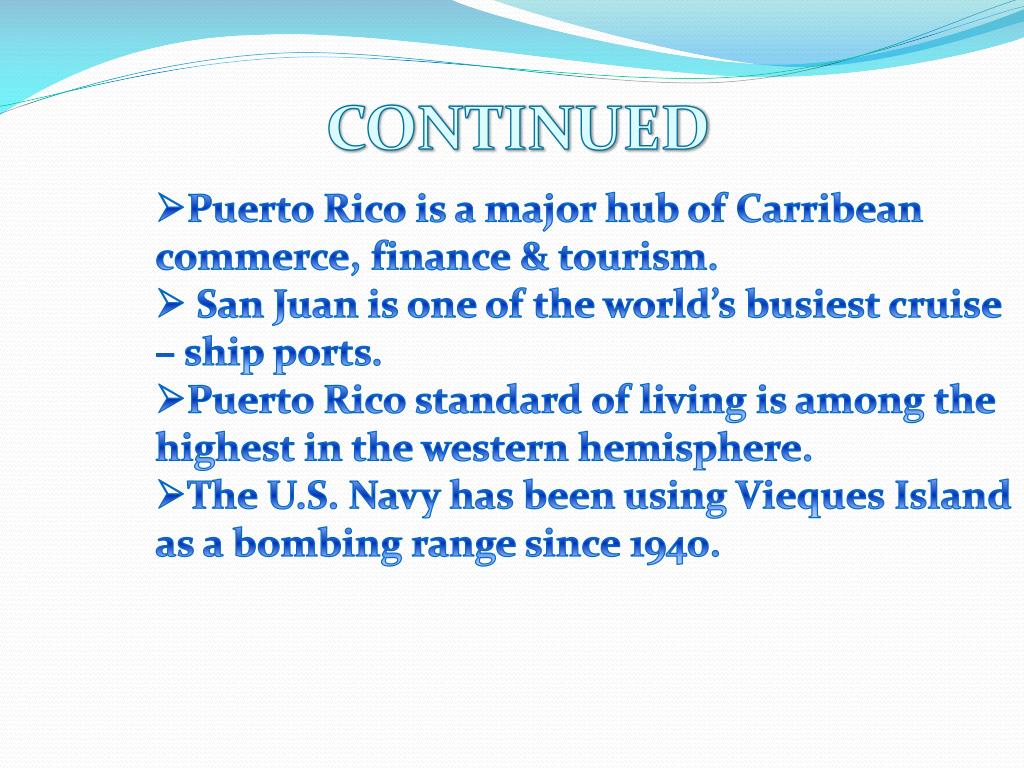 CONTINUED

➢Puerto Rico is a major hub of Carribean commerce, finance & tourism.
➢ San Juan is one of the world's busiest cruise – ship ports.
➢Puerto Rico standard of living is among the highest in the western hemisphere.
➢The U.S. Navy has been using Vieques Island as a bombing range since 1940.